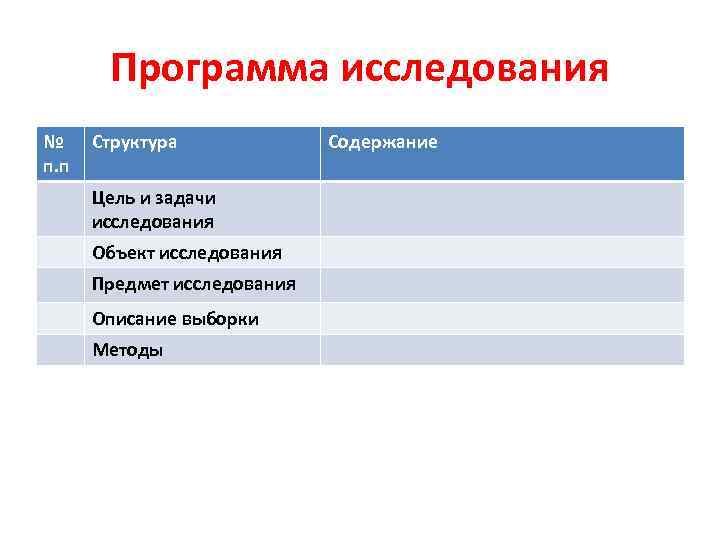 Программа исследования

| № п.п | Структура | Содержание |
|---|---|---|
| | Цель и задачи исследования | |
| | Объект исследования | |
| | Предмет исследования | |
| | Описание выборки | |
| | Методы | |